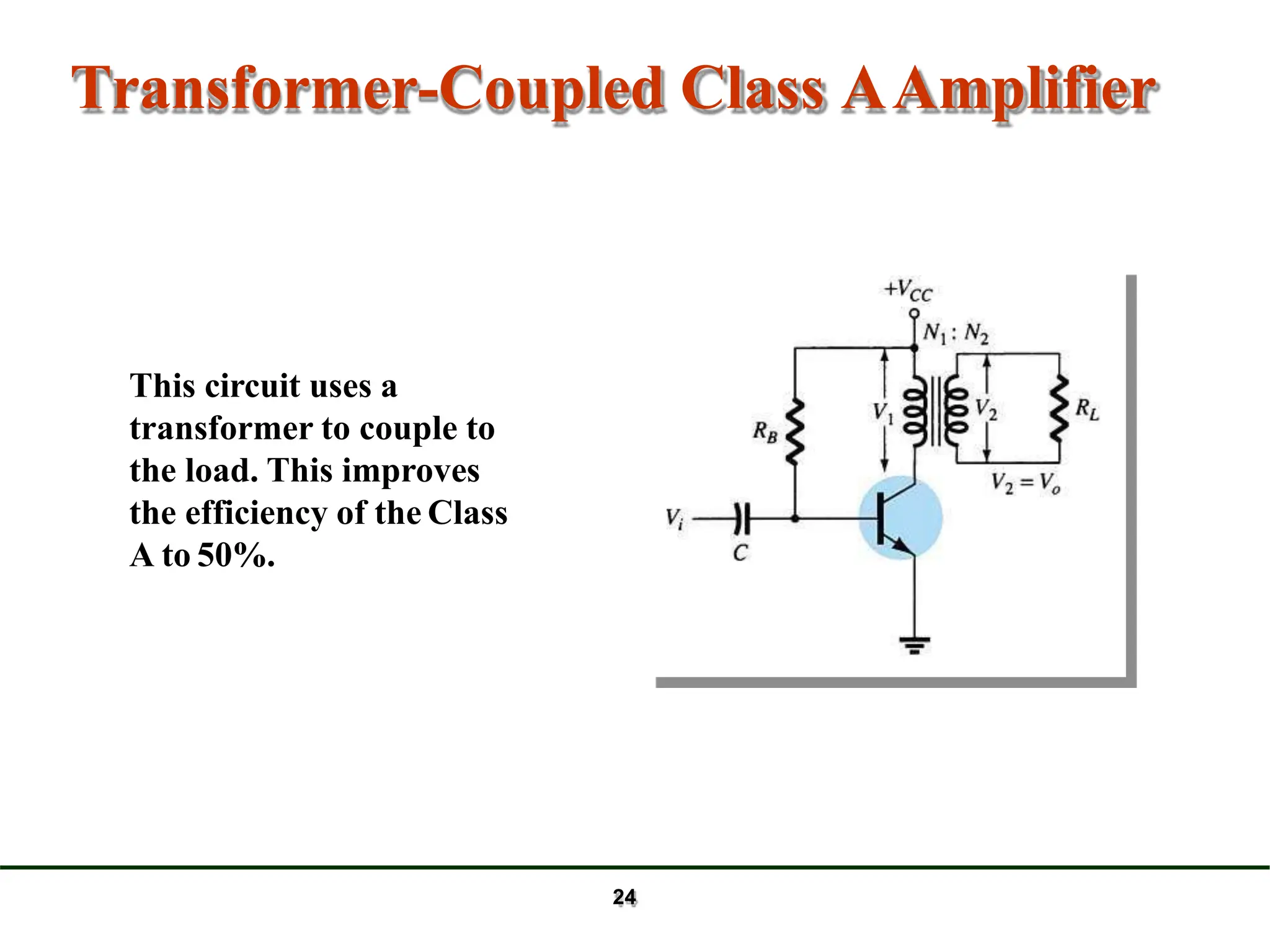 Transformer-Coupled Class A Amplifier

This circuit uses a transformer to couple to the load. This improves the efficiency of the Class A to 50%.

$+V_{CC}$

$N_1 : N_2$

$R_B$

$V_1$

$V_2$

$R_L$

$V_2 = V_o$

$V_i$

$C$

24